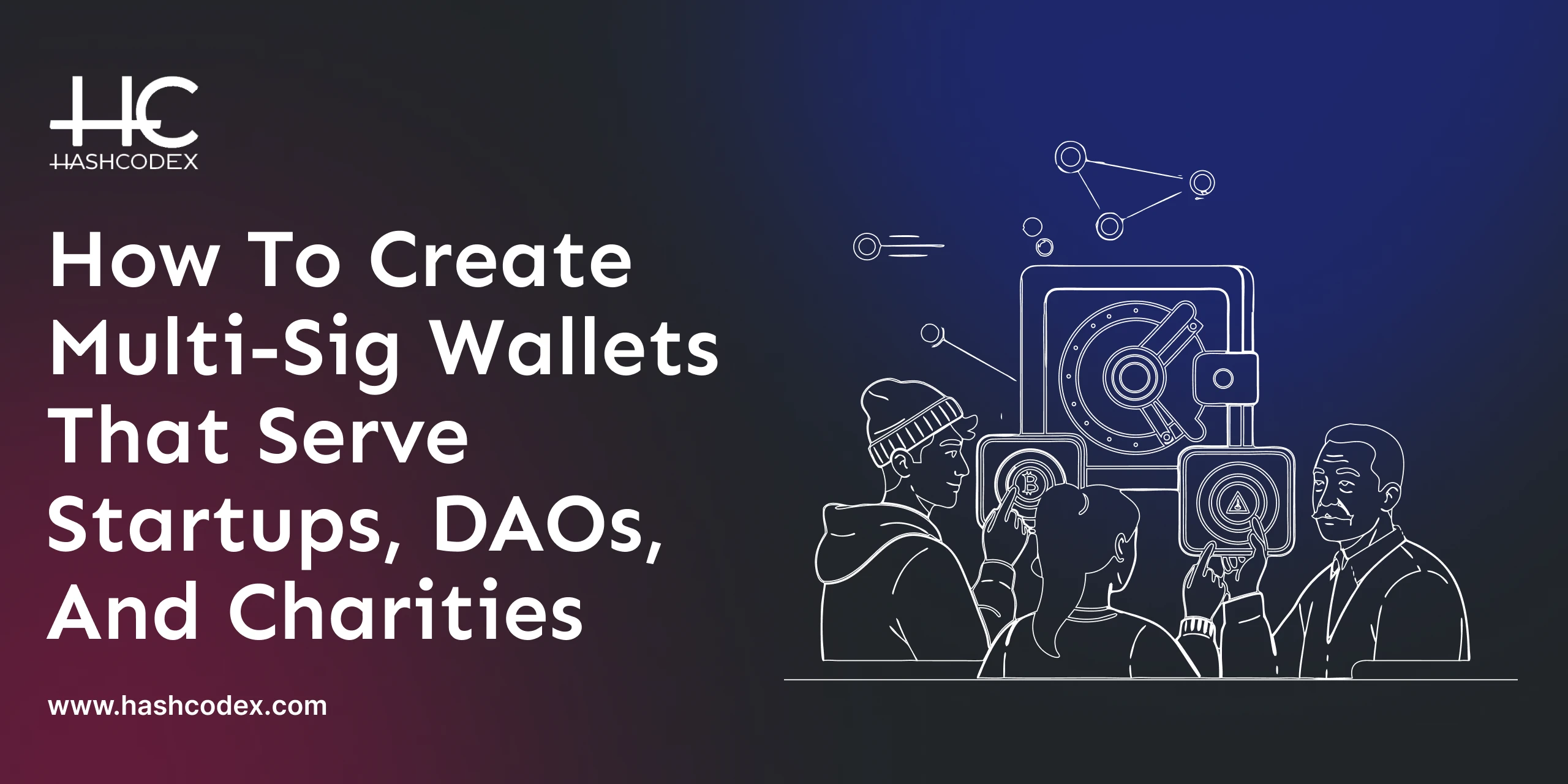 HC
HASHCODEX

How To Create Multi-Sig Wallets That Serve Startups, DAOs, And Charities

www.hashcodex.com